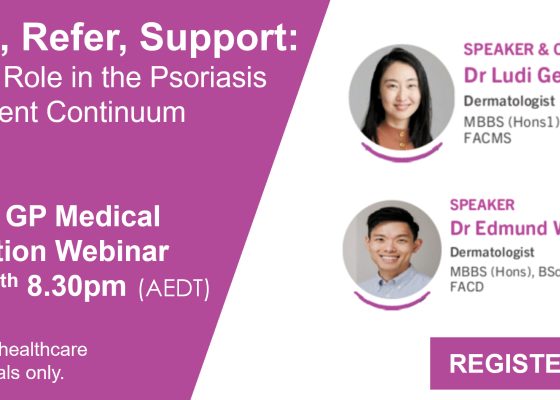 , Refer, Support:
Role in the Psoriasis
ent Continuum

GP Medical
tion Webinar
th 8.30pm (AEDT)

healthcare
als only.

SPEAKER & C
Dr Ludi Ge
Dermatologist
MBBS (Hons1)
FACMS

SPEAKER
Dr Edmund W
Dermatologist
MBBS (Hons), BSc
FACD

REGISTE